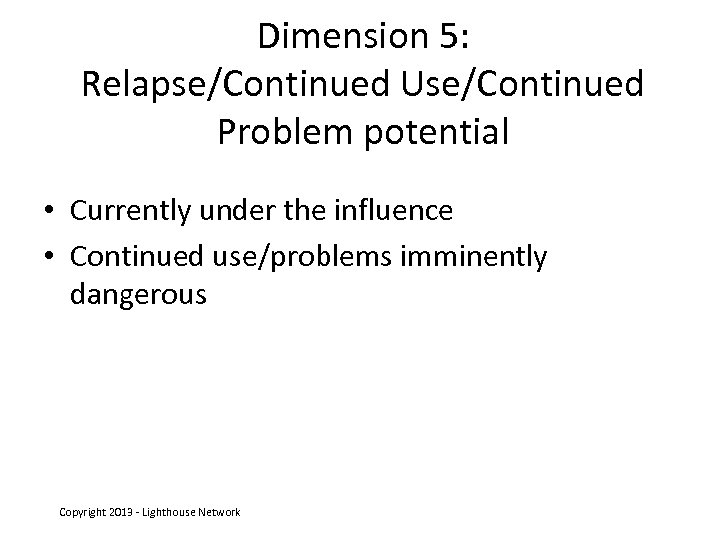 Dimension 5:
Relapse/Continued Use/Continued Problem potential

• Currently under the influence
• Continued use/problems imminently dangerous

Copyright 2013 - Lighthouse Network